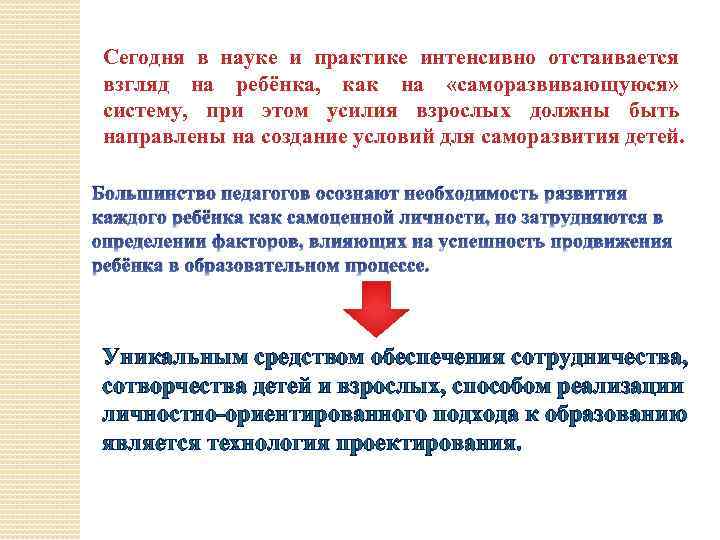 Сегодня в науке и практике интенсивно отстаивается взгляд на ребёнка, как на «саморазвивающуюся» систему, при этом усилия взрослых должны быть направлены на создание условий для саморазвития детей.

Большинство педагогов осознают необходимость развития каждого ребёнка как самоценной личности, но затрудняются в определении факторов, влияющих на успешность продвижения ребёнка в образовательном процессе.

Уникальным средством обеспечения сотрудничества, сотворчества детей и взрослых, способом реализации личностно-ориентированного подхода к образованию является технология проектирования.